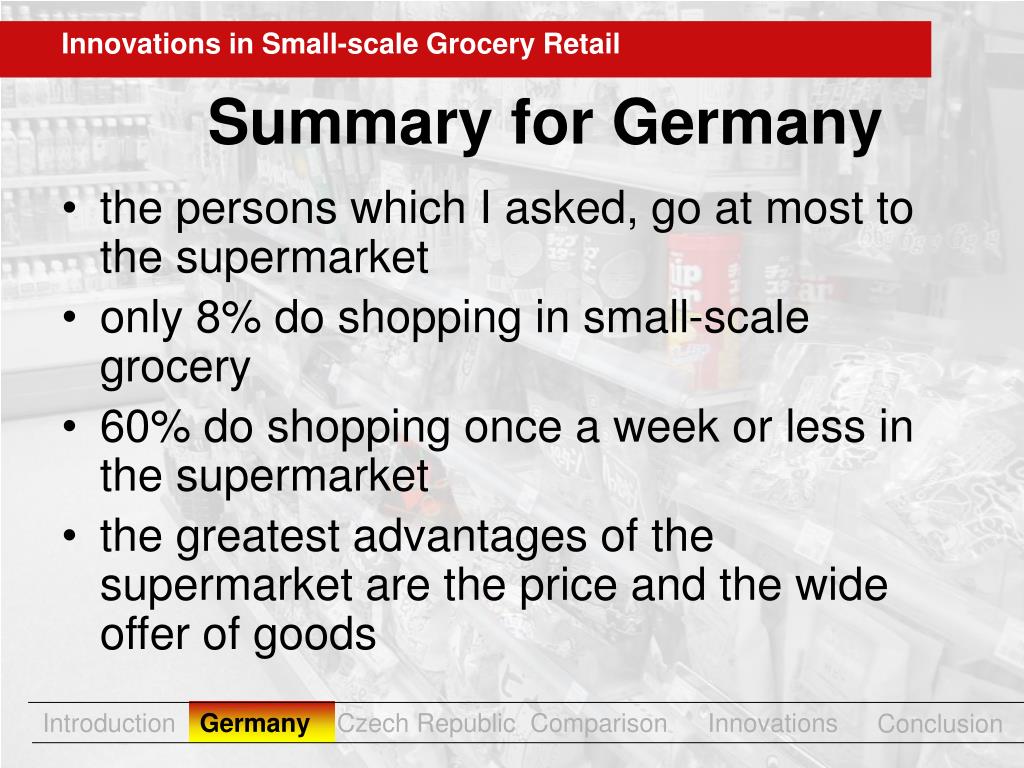 Innovations in Small-scale Grocery Retail

Summary for Germany

• the persons which I asked, go at most to the supermarket
• only 8% do shopping in small-scale grocery
• 60% do shopping once a week or less in the supermarket
• the greatest advantages of the supermarket are the price and the wide offer of goods

Introduction Germany Czech Republic Comparison Innovations Conclusion